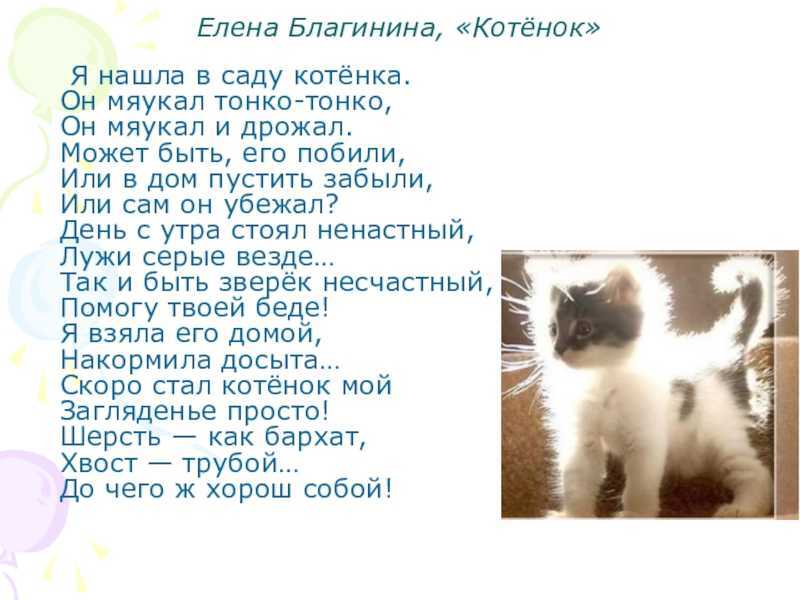 Елена Благинина, «Котёнок»

Я нашла в саду котёнка.
Он мяукал тонко-тонко,
Он мяукал и дрожал.
Может быть, его побили,
Или в дом пустить забыли,
Или сам он убежал?
День с утра стоял ненастный,
Лужи серые везде…
Так и быть зверёк несчастный,
Помогу твоей беде!
Я взяла его домой,
Накормила досыта…
Скоро стал котёнок мой
Загляденье просто!
Шерсть — как бархат,
Хвост — трубой…
До чего ж хорош собой!